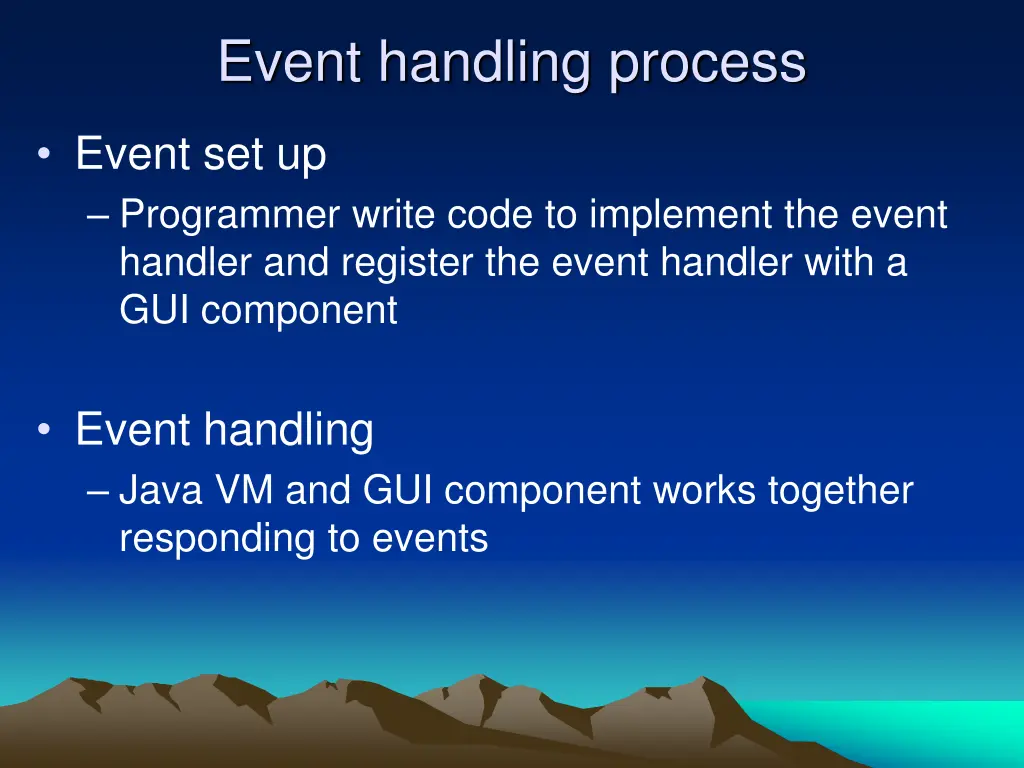 Event handling process

• Event set up
– Programmer write code to implement the event handler and register the event handler with a GUI component

• Event handling
– Java VM and GUI component works together responding to events